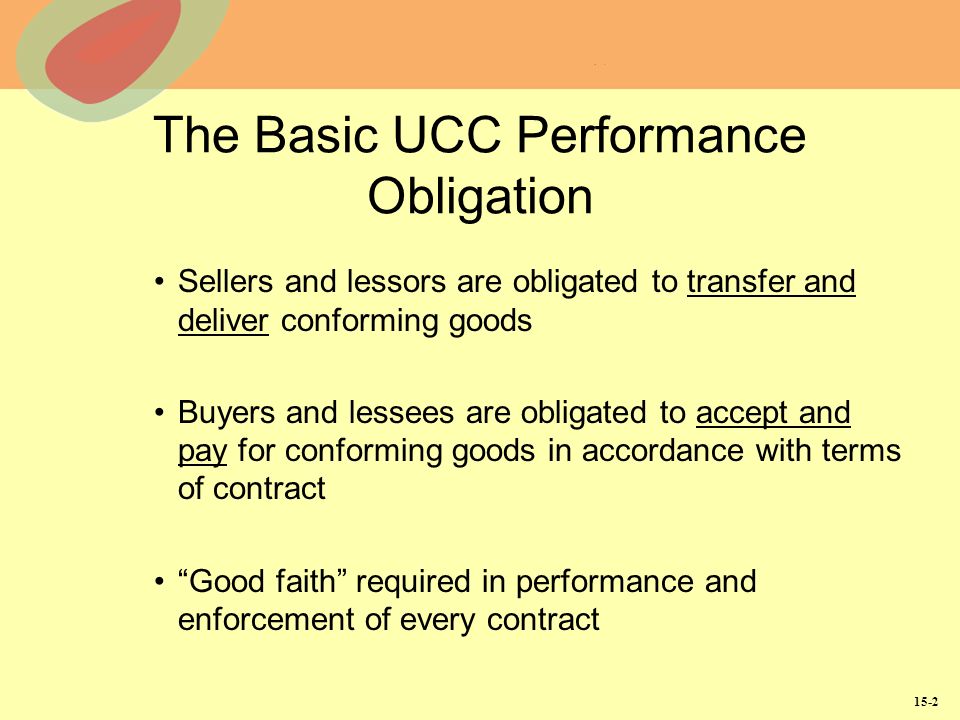 The Basic UCC Performance Obligation

• Sellers and lessors are obligated to transfer and deliver conforming goods

• Buyers and lessees are obligated to accept and pay for conforming goods in accordance with terms of contract

• “Good faith” required in performance and enforcement of every contract

15-2